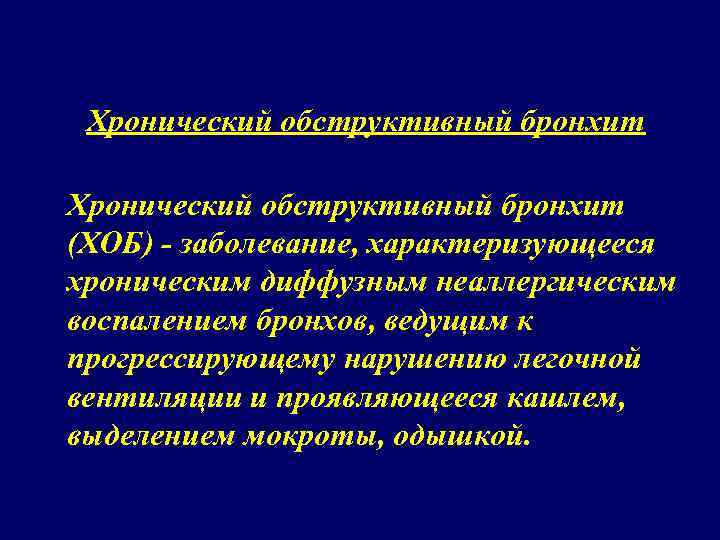 Хронический обструктивный бронхит

Хронический обструктивный бронхит (ХОБ) - заболевание, характеризующееся хроническим диффузным неаллергическим воспалением бронхов, ведущим к прогрессирующему нарушению легочной вентиляции и проявляющееся кашлем, выделением мокроты, одышкой.